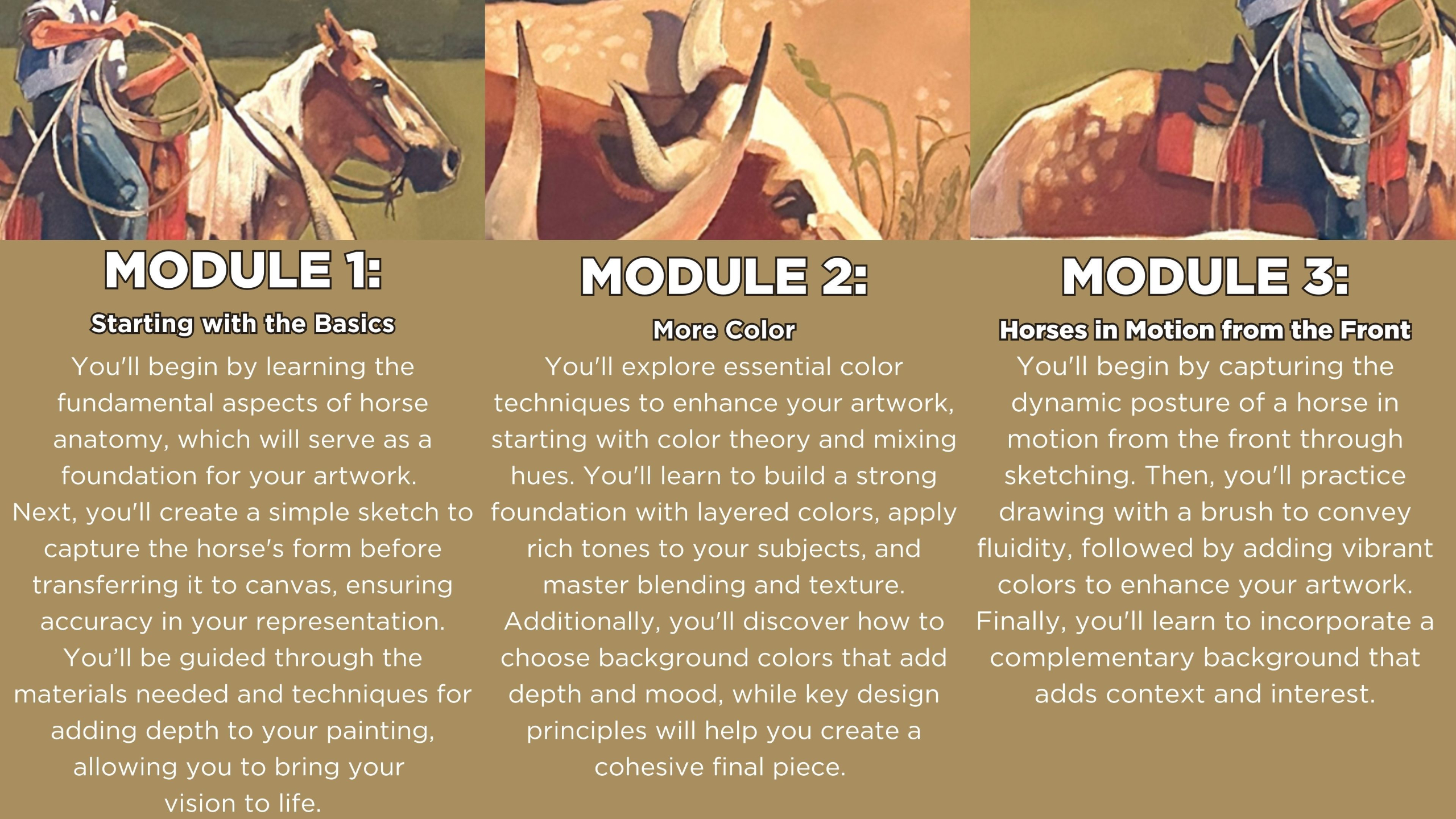 MODULE 1:

Starting with the Basics

You'll begin by learning the fundamental aspects of horse anatomy, which will serve as a foundation for your artwork. Next, you'll create a simple sketch to capture the horse's form before transferring it to canvas, ensuring accuracy in your representation. You’ll be guided through the materials needed and techniques for adding depth to your painting, allowing you to bring your vision to life.

MODULE 2:

More Color

You'll explore essential color techniques to enhance your artwork, starting with color theory and mixing hues. You'll learn to build a strong foundation with layered colors, apply rich tones to your subjects, and master blending and texture. Additionally, you'll discover how to choose background colors that add depth and mood, while key design principles will help you create a cohesive final piece.

MODULE 3:

Horses in Motion from the Front

You'll begin by capturing the dynamic posture of a horse in motion from the front through sketching. Then, you'll practice drawing with a brush to convey fluidity, followed by adding vibrant colors to enhance your artwork. Finally, you'll learn to incorporate a complementary background that adds context and interest.